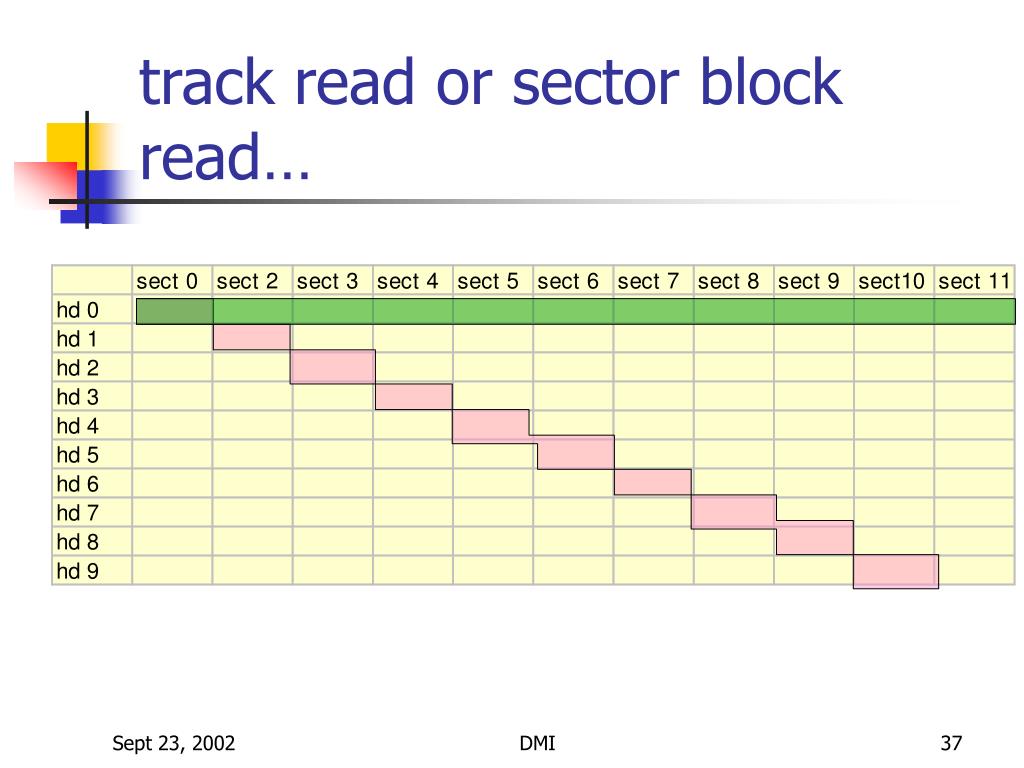 track read or sector block read…

| | sect 0 | sect 2 | sect 3 | sect 4 | sect 5 | sect 6 | sect 7 | sect 8 | sect 9 | sect10 | sect 11 |
|---|---|---|---|---|---|---|---|---|---|---|---|
| hd 0 | | | | | | | | | | | |
| hd 1 | | | | | | | | | | | |
| hd 2 | | | | | | | | | | | |
| hd 3 | | | | | | | | | | | |
| hd 4 | | | | | | | | | | | |
| hd 5 | | | | | | | | | | | |
| hd 6 | | | | | | | | | | | |
| hd 7 | | | | | | | | | | | |
| hd 8 | | | | | | | | | | | |
| hd 9 | | | | | | | | | | | |

Sept 23, 2002

DMI

37